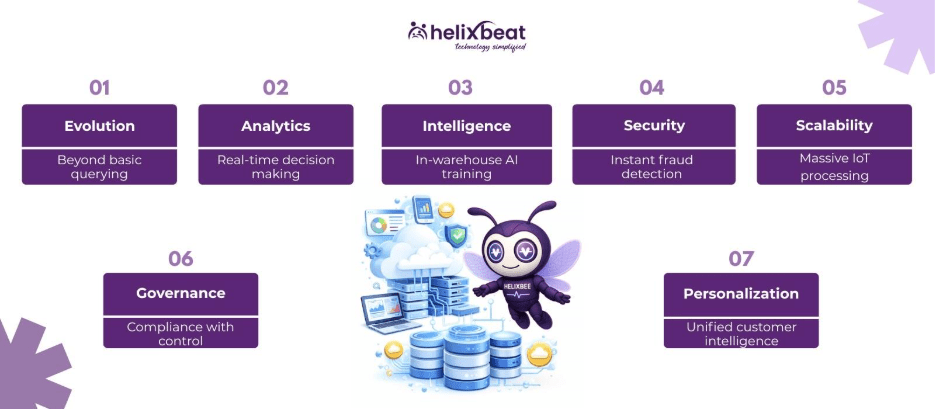 helixbeat
technology simplified

01
Evolution
Beyond basic querying

02
Analytics
Real-time decision making

03
Intelligence
In-warehouse AI training

04
Security
Instant fraud detection

05
Scalability
Massive IoT processing

06
Governance
Compliance with control

HELIXBEE

07
Personalization
Unified customer intelligence